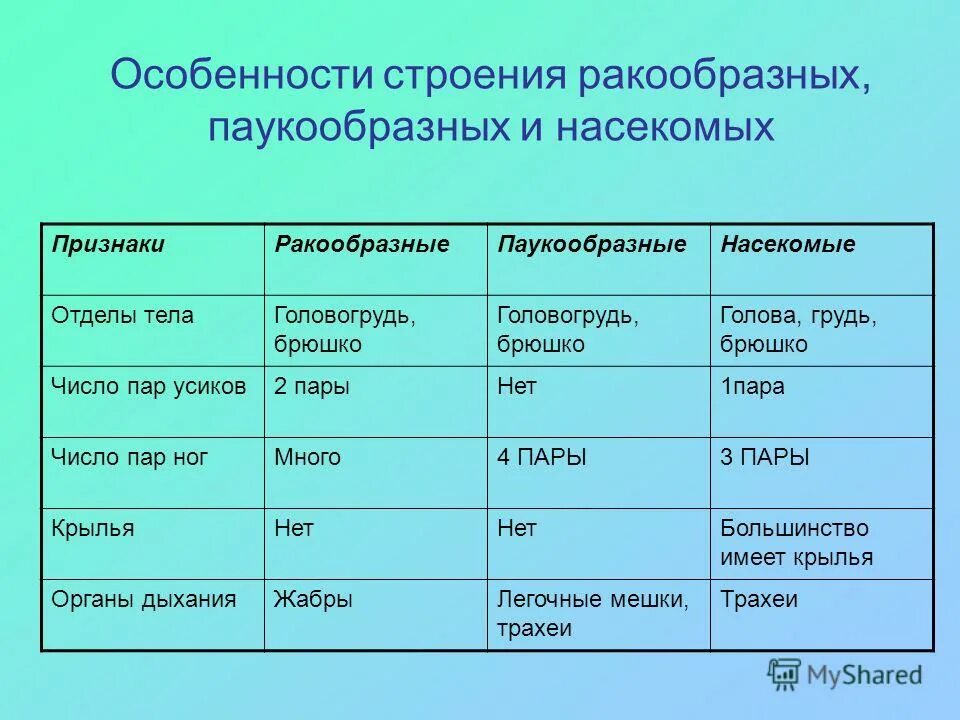 Особенности строения ракообразных, паукообразных и насекомых

| Признаки | Ракообразные | Паукообразные | Насекомые |
|---|---|---|---|
| Отделы тела | Головогрудь, брюшко | Головогрудь, брюшко | Голова, грудь, брюшко |
| Число пар усиков | 2 пары | Нет | 1пара |
| Число пар ног | Много | 4 ПАРЫ | 3 ПАРЫ |
| Крылья | Нет | Нет | Большинство имеет крылья |
| Органы дыхания | Жабры | Легочные мешки, трахеи | Трахеи |

MyShared